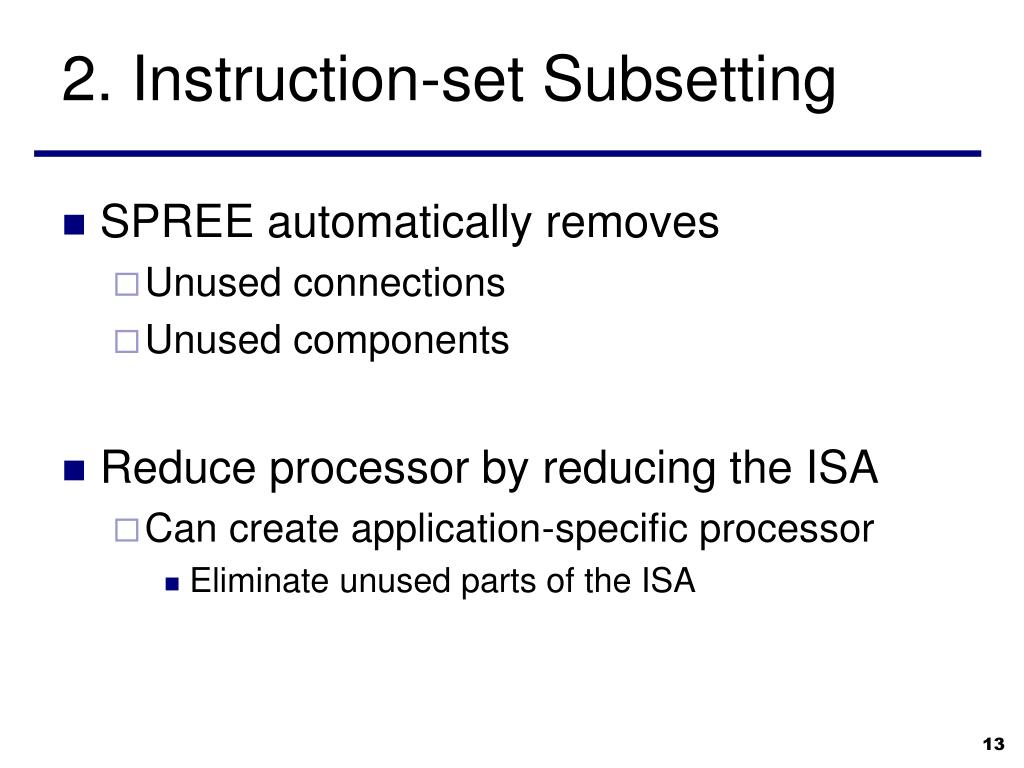 2. Instruction-set Subsetting

SPREE automatically removes
Unused connections
Unused components

Reduce processor by reducing the ISA
Can create application-specific processor
Eliminate unused parts of the ISA

13